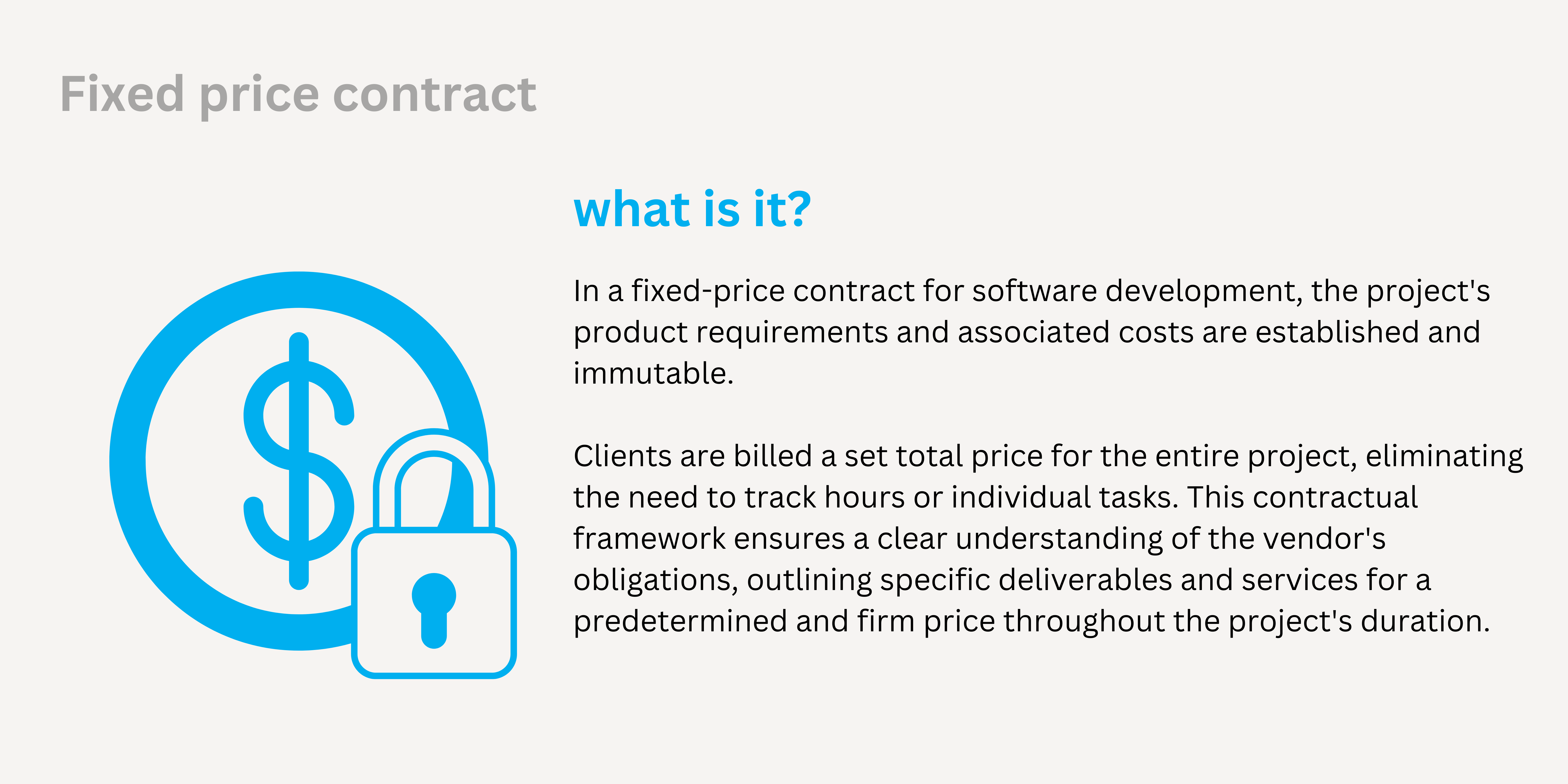 Fixed price contract

what is it?

In a fixed-price contract for software development, the project's product requirements and associated costs are established and immutable.

Clients are billed a set total price for the entire project, eliminating the need to track hours or individual tasks. This contractual framework ensures a clear understanding of the vendor's obligations, outlining specific deliverables and services for a predetermined and firm price throughout the project's duration.